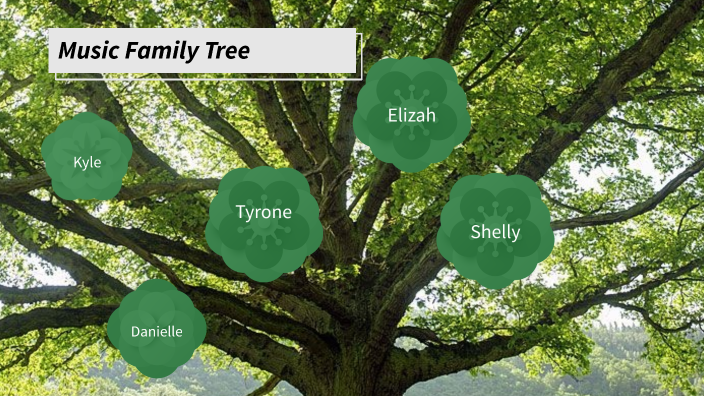 Music Family Tree

Elizah

Kyle

Tyrone

Shelly

Danielle